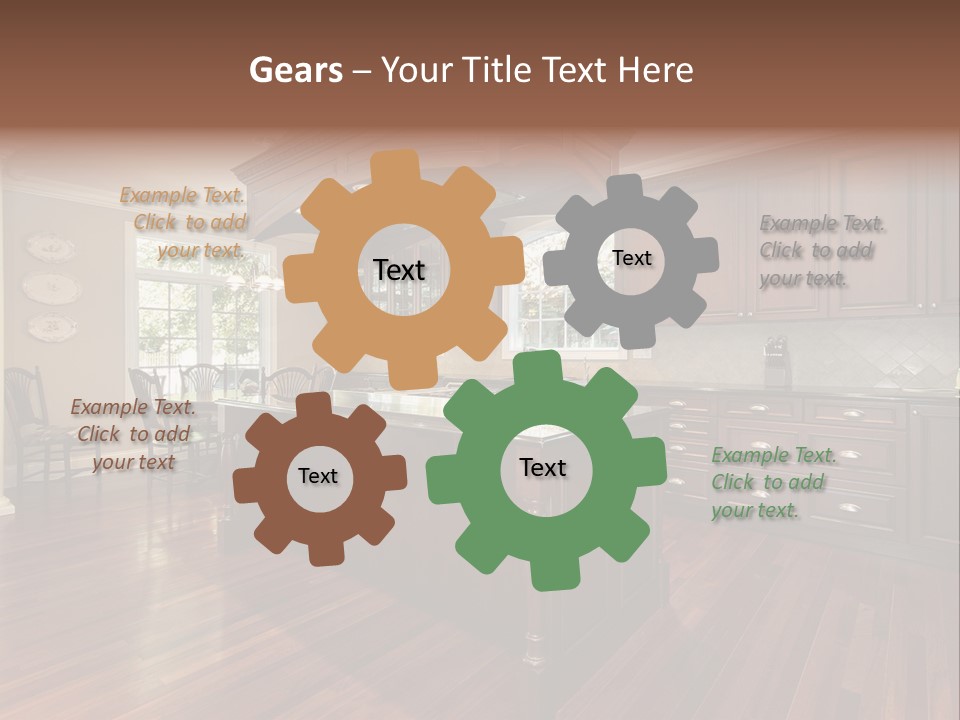 Gears – Your Title Text Here

Example Text. Click to add your text.

Text

Text

Example Text. Click to add your text.

Example Text. Click to add your text

Text

Text

Example Text. Click to add your text.